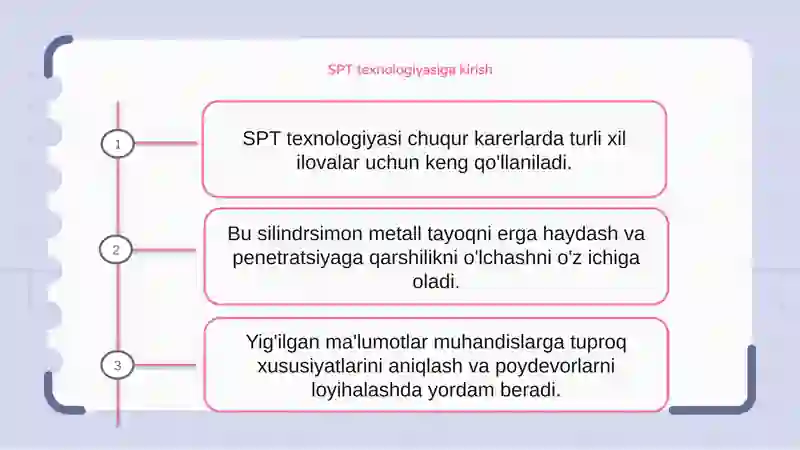 SPT texnologiyasiga kirish

1

SPT texnologiyasi chuqur karerlarda turli xil ilovalar uchun keng qo'llaniladi.

2

Bu silindrsimon metall tayoqni erga haydash va penetratsiyaga qarshilikni o'lchashni o'z ichiga oladi.

3

Yig'ilgan ma'lumotlar muhandislarga tuproq xususiyatlarini aniqlash va poydevorlarni loyihalashda yordam beradi.